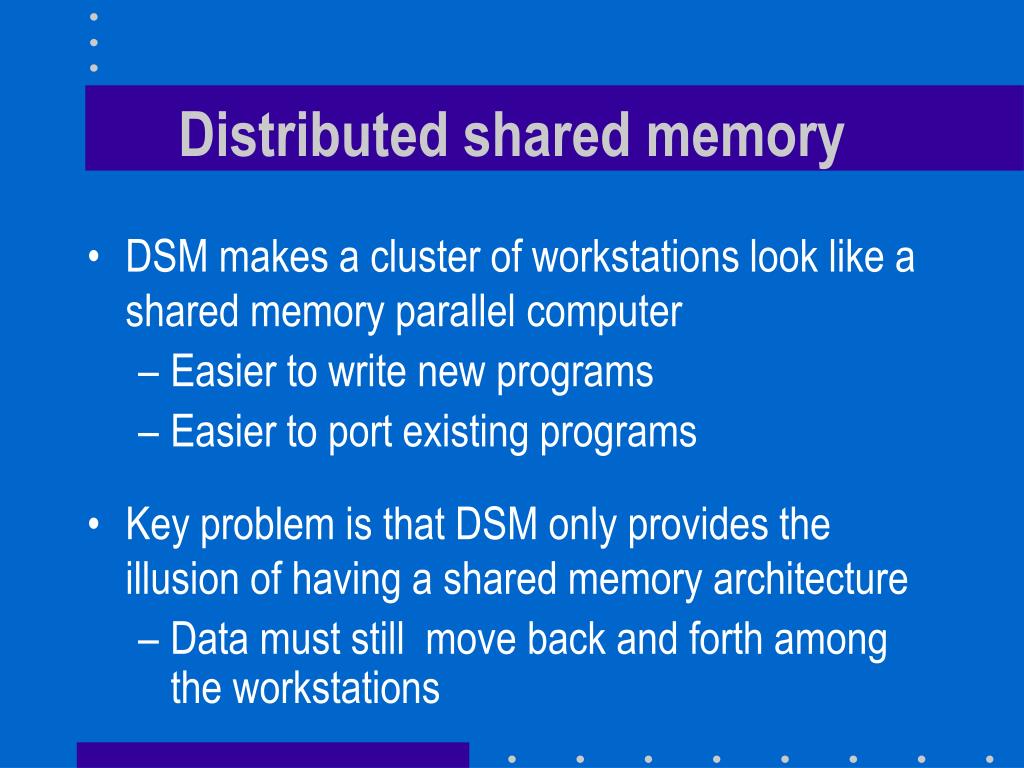 Distributed shared memory

• DSM makes a cluster of workstations look like a shared memory parallel computer
– Easier to write new programs
– Easier to port existing programs

• Key problem is that DSM only provides the illusion of having a shared memory architecture
– Data must still move back and forth among the workstations